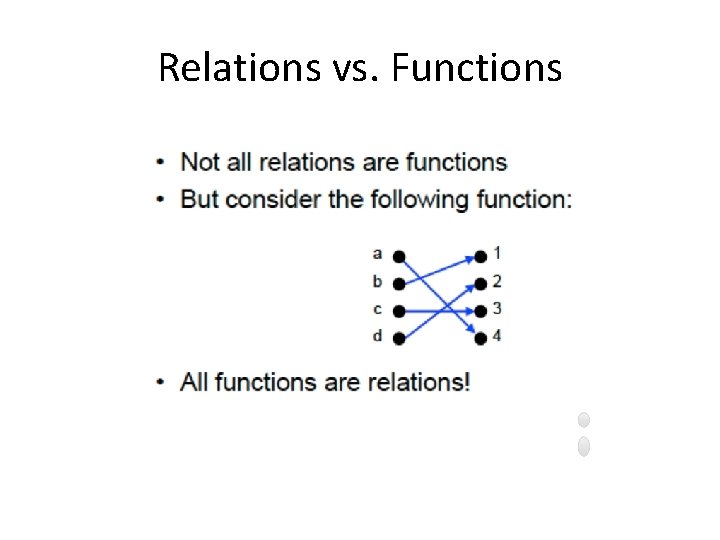 Relations vs. Functions

• Not all relations are functions
• But consider the following function:

a
b
c
d

1
2
3
4

• All functions are relations!